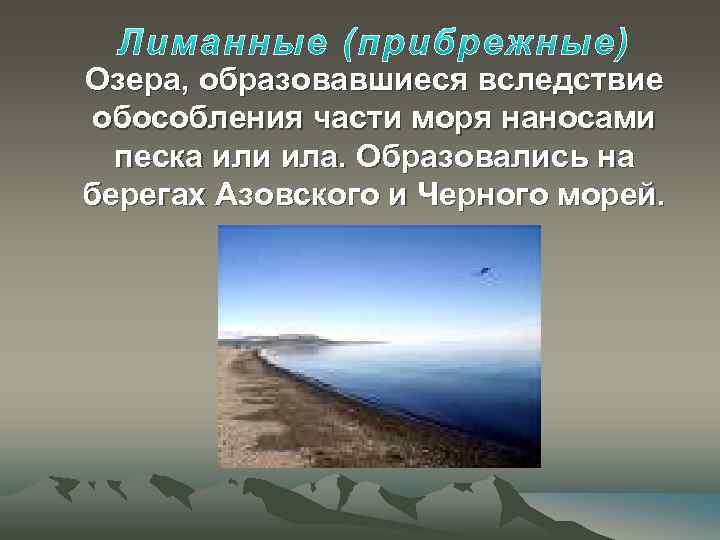 Лиманные (прибрежные)
Озера, образовавшиеся вследствие обособления части моря наносами песка или ила. Образовались на берегах Азовского и Черного морей.